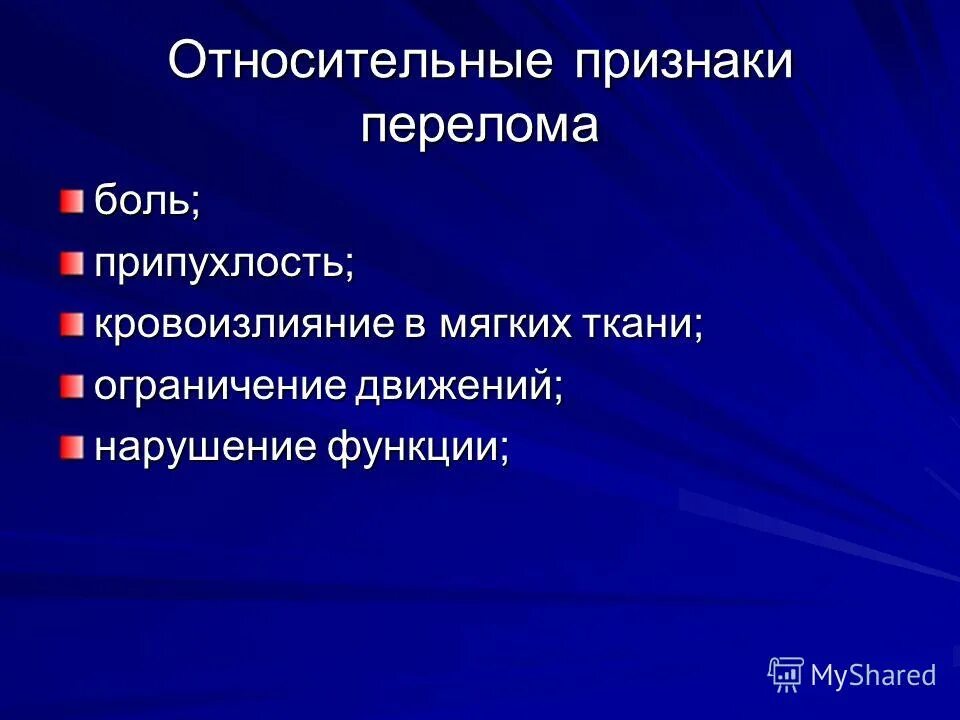 Относительные признаки перелома

боль;

припухлость;

кровоизлияние в мягких ткани;

ограничение движений;

нарушение функции;

MyShared